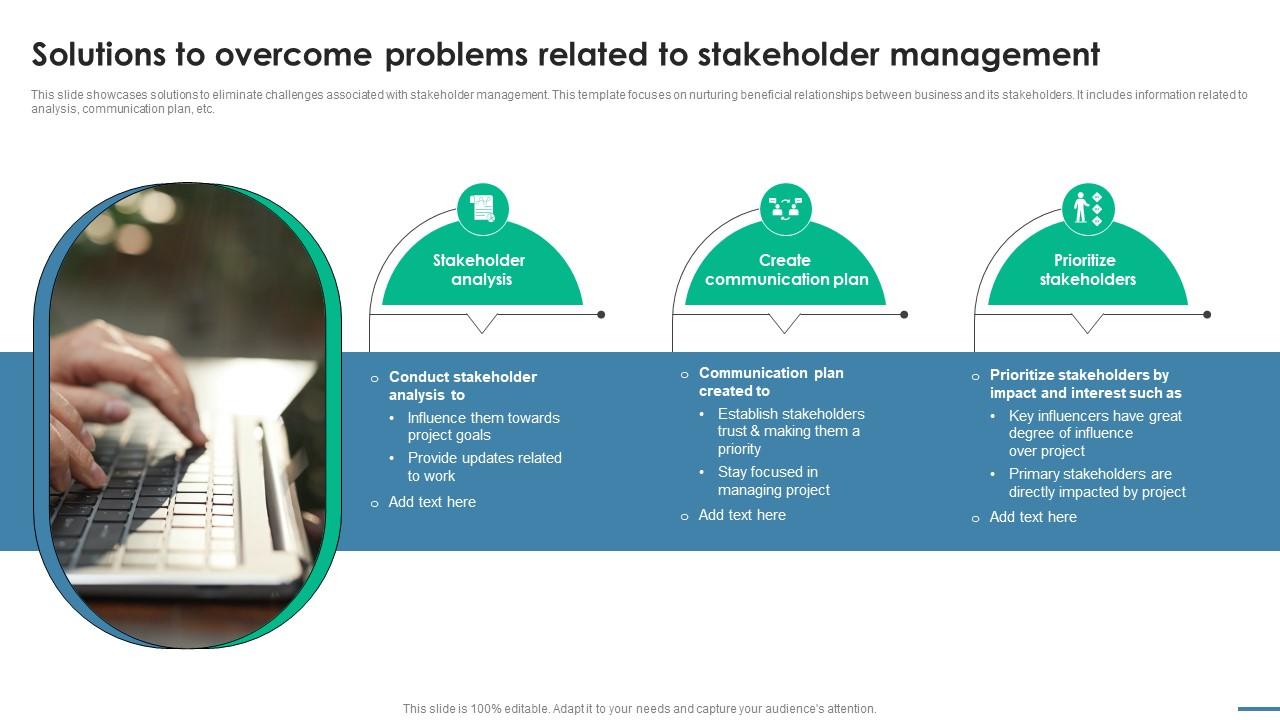 Solutions to overcome problems related to stakeholder management

This slide showcases solutions to eliminate challenges associated with stakeholder management. This template focuses on nurturing beneficial relationships between business and its stakeholders. It includes information related to analysis, communication plan, etc.

Stakeholder analysis

Create communication plan

Prioritize stakeholders

○ Conduct stakeholder analysis to
• Influence them towards project goals
• Provide updates related to work
○ Add text here

○ Communication plan created to
• Establish stakeholders trust & making them a priority
• Stay focused in managing project
○ Add text here

○ Prioritize stakeholders by impact and interest such as
• Key influencers have great degree of influence over project
• Primary stakeholders are directly impacted by project
○ Add text here

This slide is 100% editable. Adapt it to your needs and capture your audience's attention.